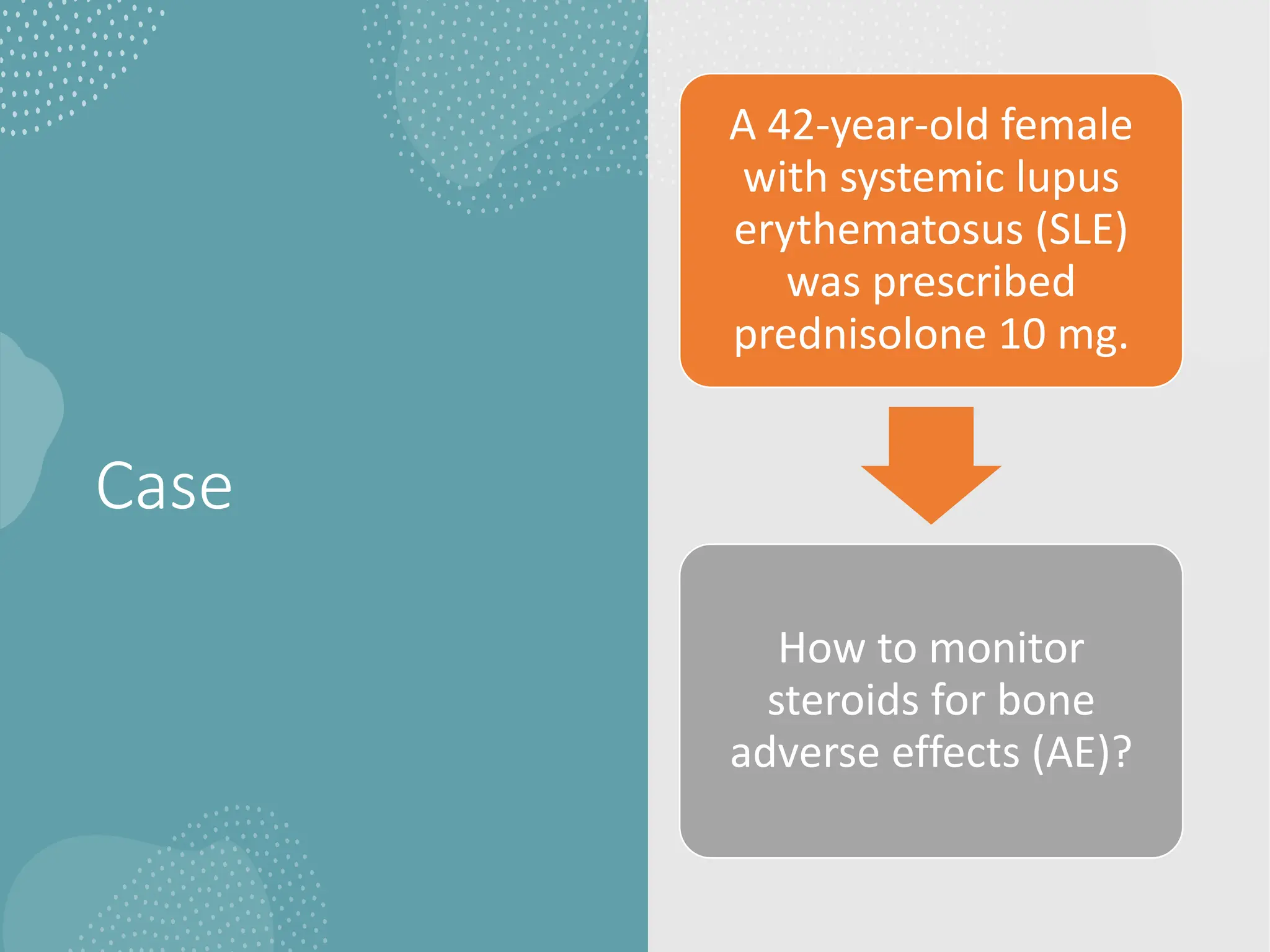 Case

A 42-year-old female with systemic lupus erythematosus (SLE) was prescribed prednisolone 10 mg.

How to monitor steroids for bone adverse effects (AE)?